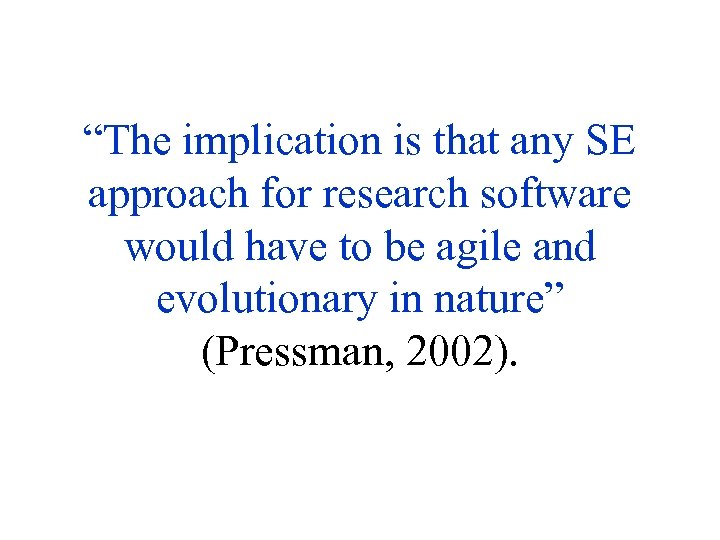 “The implication is that any SE approach for research software would have to be agile and evolutionary in nature” (Pressman, 2002).